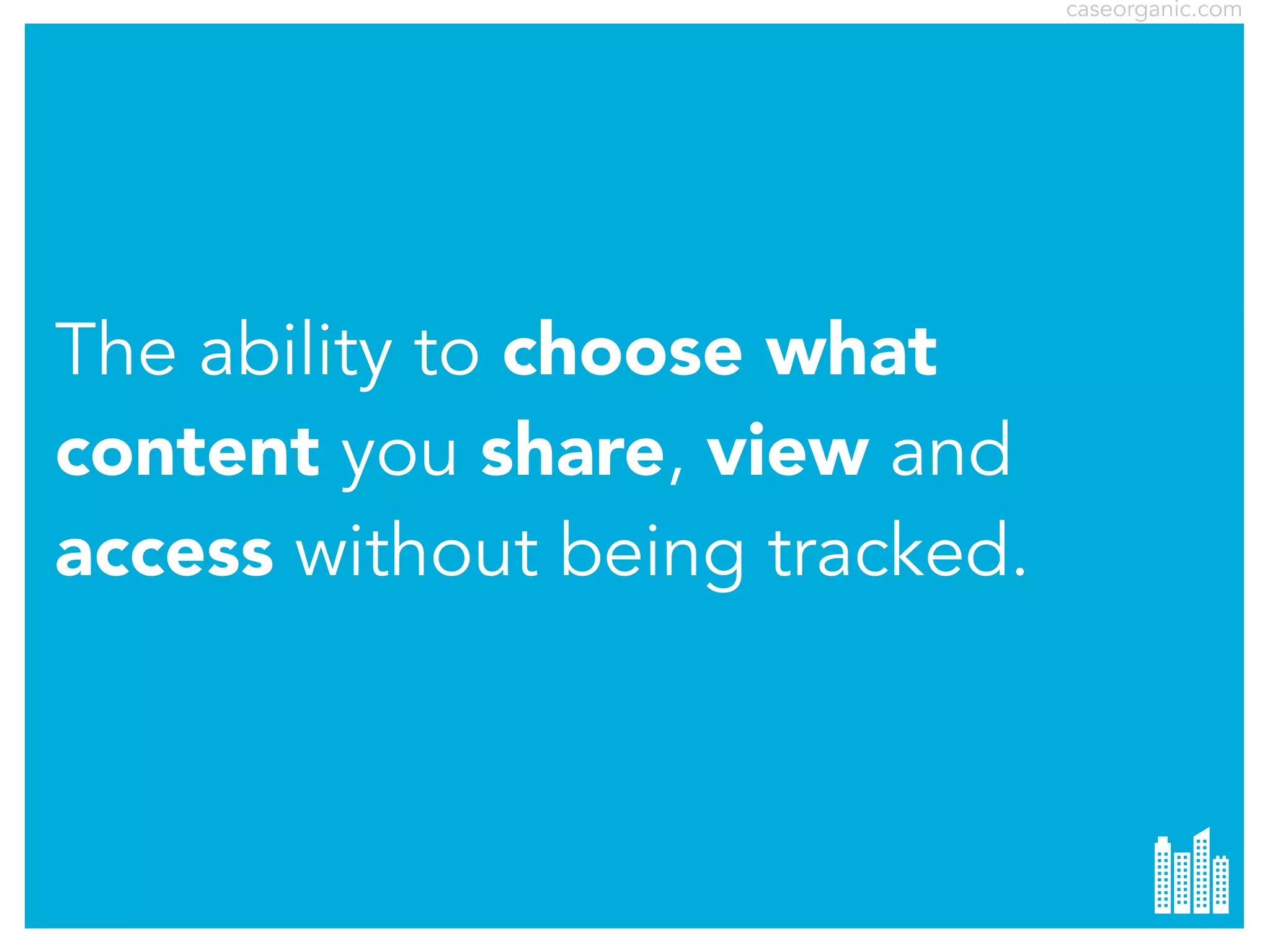 caseorganic.com

The ability to choose what content you share, view and access without being tracked.